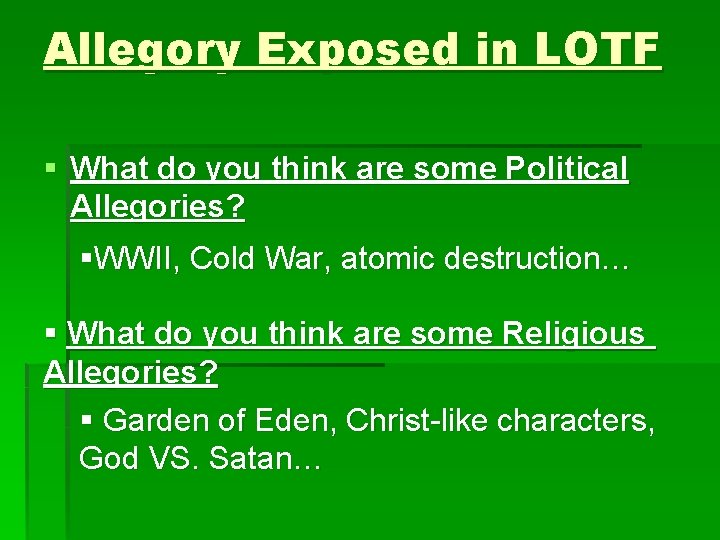 Allegory Exposed in LOTF

▪ What do you think are some Political Allegories?

▪WWII, Cold War, atomic destruction…

▪ What do you think are some Religious Allegories?

▪ Garden of Eden, Christ-like characters, God VS. Satan…